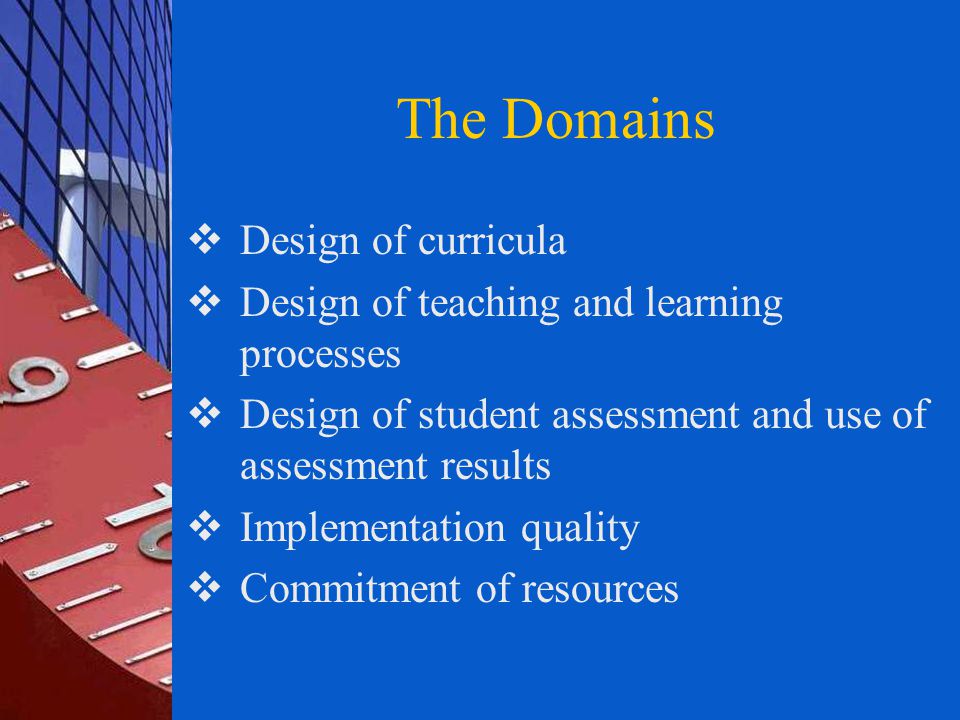 The Domains

❖ Design of curricula
❖ Design of teaching and learning processes
❖ Design of student assessment and use of assessment results
❖ Implementation quality
❖ Commitment of resources